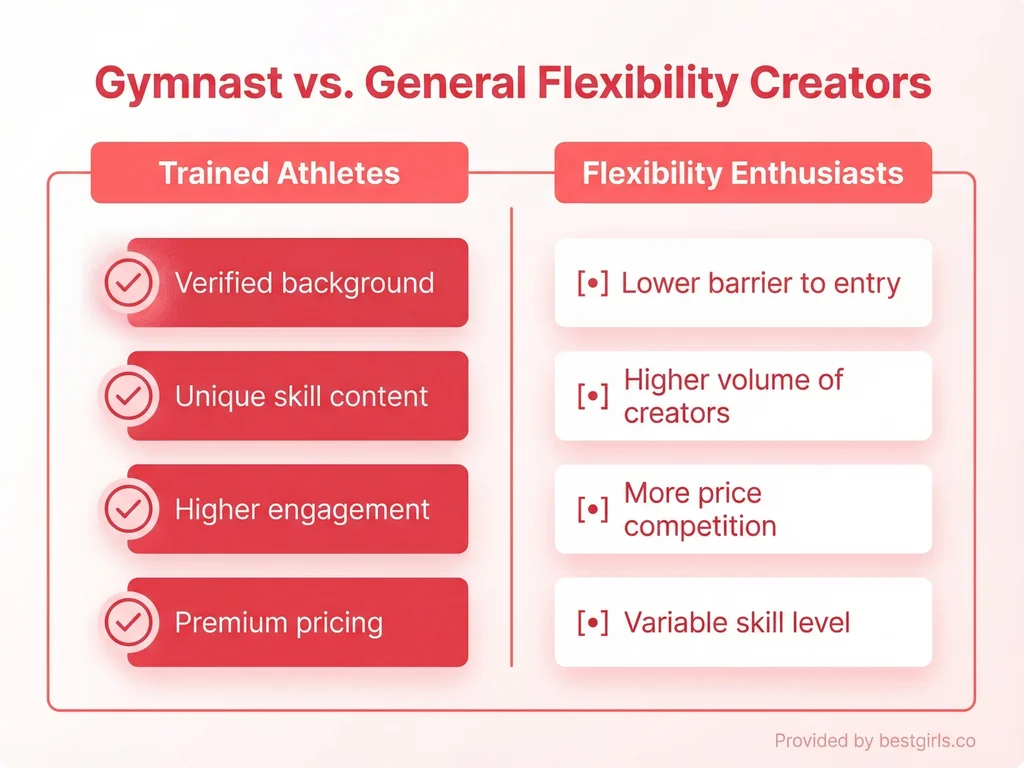 Gymnast vs. General Flexibility Creators

Trained Athletes

Verified background

Unique skill content

Higher engagement

Premium pricing

Flexibility Enthusiasts

[•] Lower barrier to entry

[•] Higher volume of creators

[•] More price competition

[•] Variable skill level

Provided by bestgirls.co